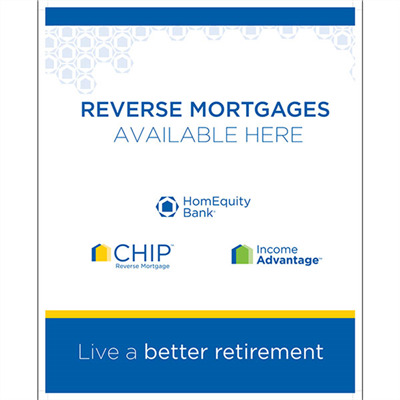 REVERSE MORTGAGES
AVAILABLE HERE

HomEquity Bank

CHIP™
Reverse Mortgage

Income Advantage™

Live a better retirement